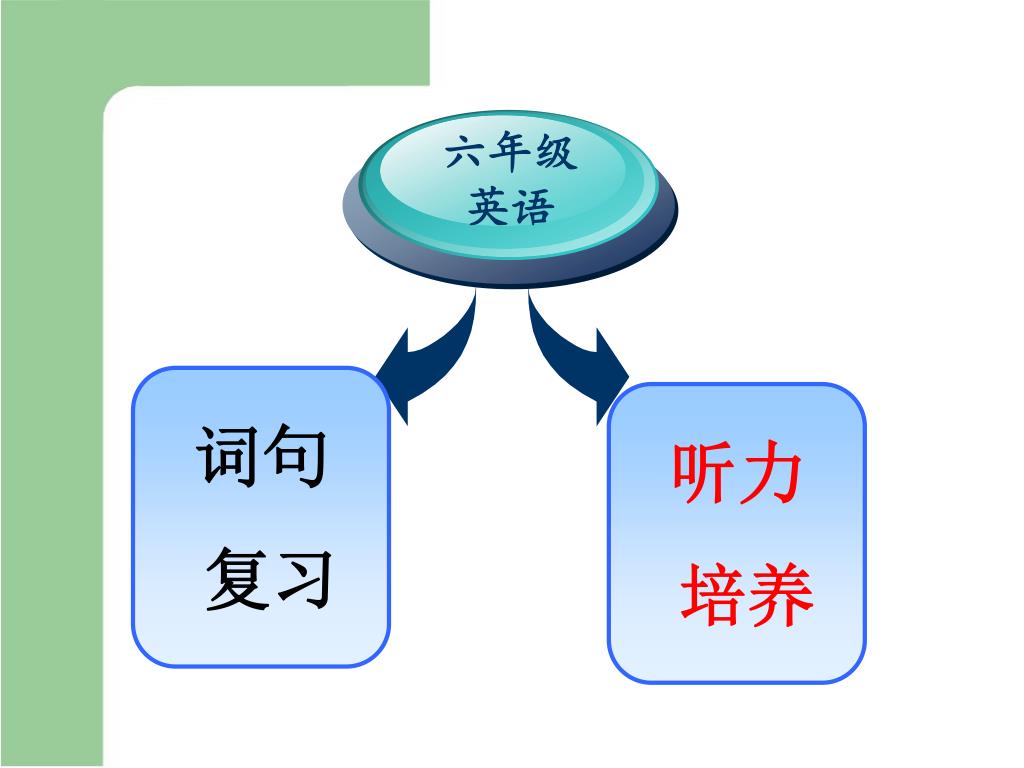 六年级
英语

词句
复习

听力
培养